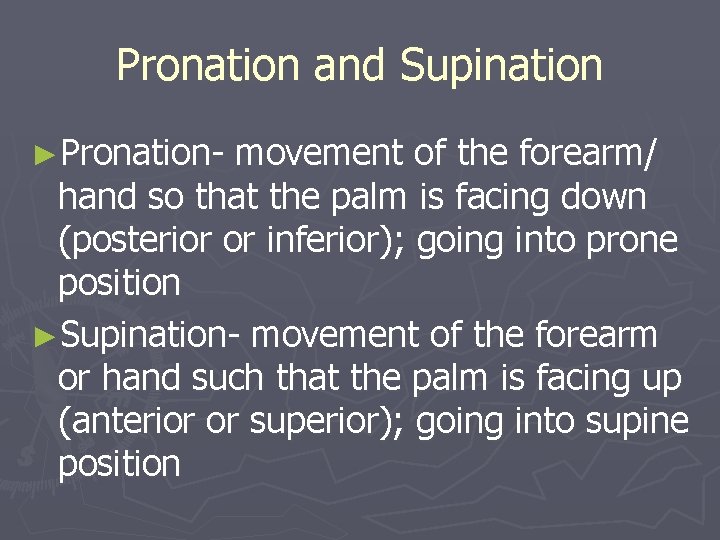 Pronation and Supination

►Pronation- movement of the forearm/ hand so that the palm is facing down (posterior or inferior); going into prone position

►Supination- movement of the forearm or hand such that the palm is facing up (anterior or superior); going into supine position